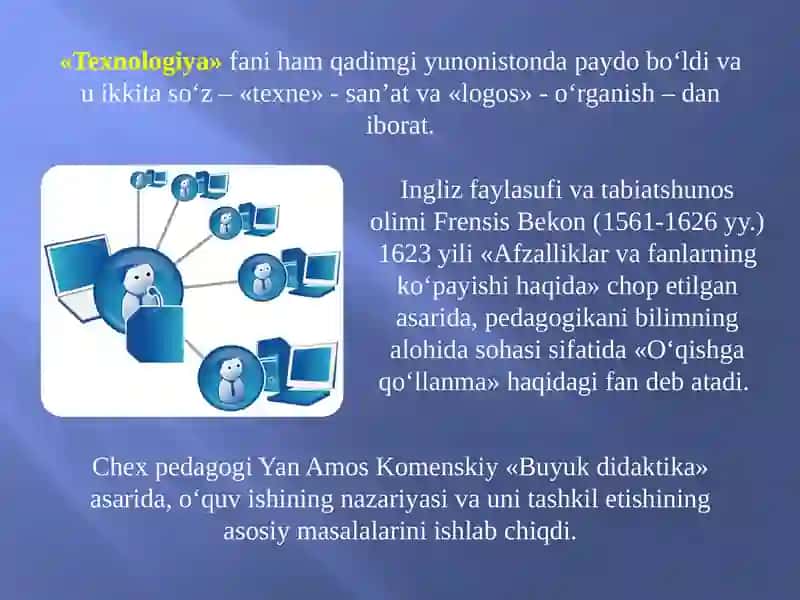 «Texnologiya» fani ham qadimgi yunonistonda paydo bo‘ldi va u ikkita so‘z – «texne» - san’at va «logos» - o‘rganish – dan iborat.

Ingliz faylasufi va tabiatshunos olimi Frensis Bekon (1561-1626 yy.) 1623 yili «Afzalliklar va fanlarning ko‘payishi haqida» chop etilgan asarida, pedagogikani bilimning alohida sohasi sifatida «O‘qishga qo‘llanma» haqidagi fan deb atadi.

Chex pedagogi Yan Amos Komenskiy «Buyuk didaktika» asarida, o‘quv ishining nazariyasi va uni tashkil etishining asosiy masalalarini ishlab chiqdi.